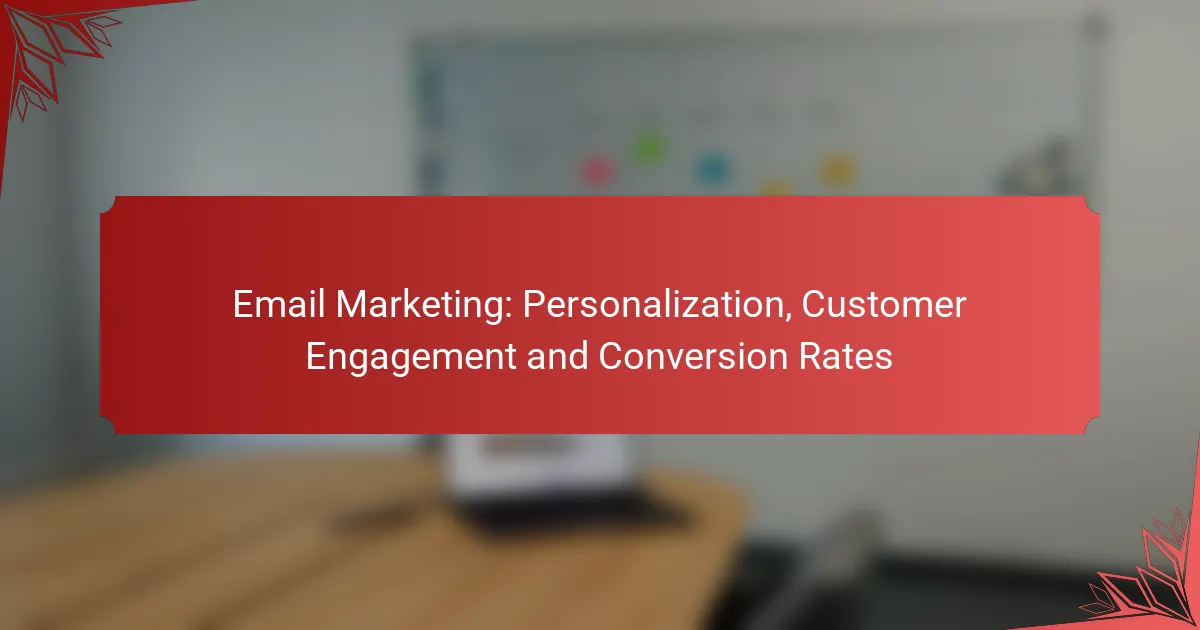 Email Marketing: Personalization, Customer Engagement and Conversion Rates